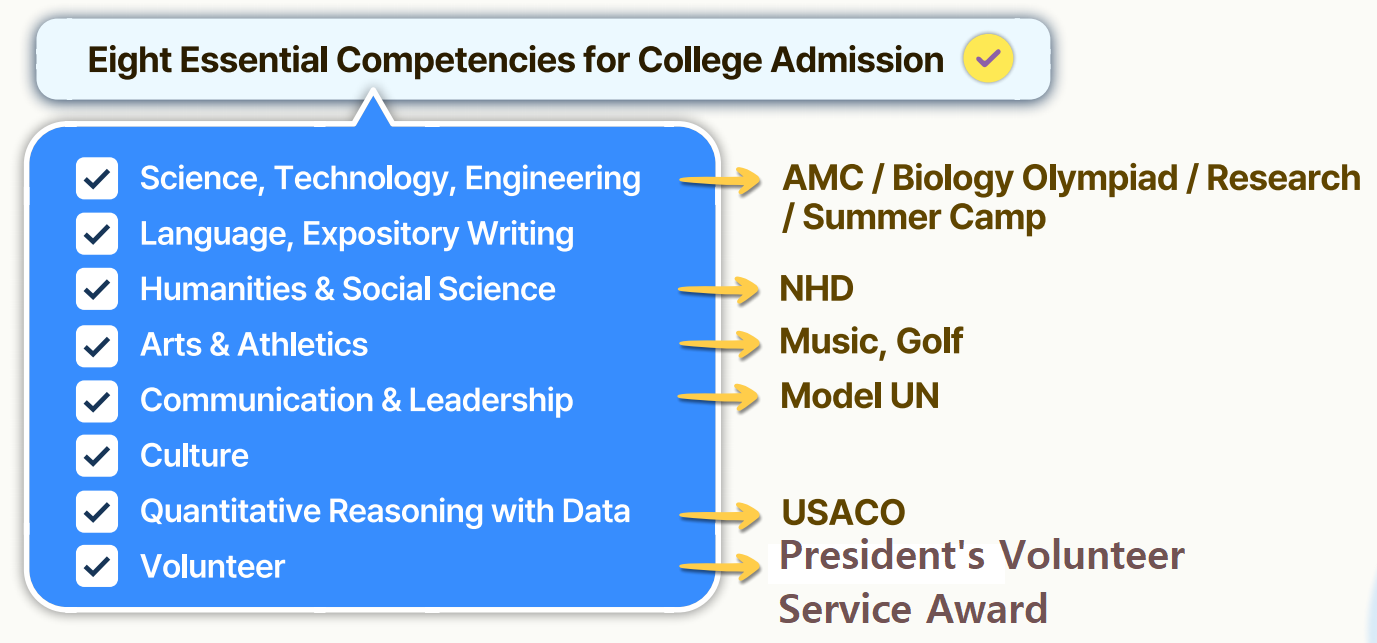 Eight Essential Competencies for College Admission

Science, Technology, Engineering
Language, Expository Writing
Humanities & Social Science
Arts & Athletics
Communication & Leadership
Culture
Quantitative Reasoning with Data
Volunteer

AMC / Biology Olympiad / Research / Summer Camp
NHD
Music, Golf
Model UN
USACO
President's Volunteer Service Award